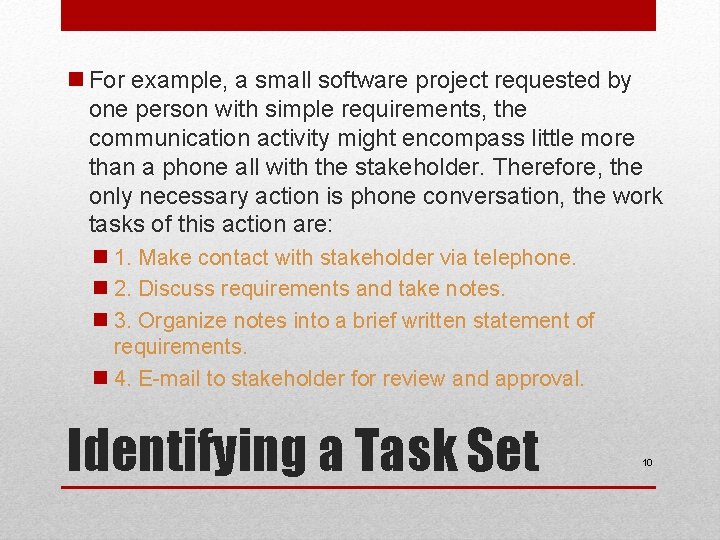 For example, a small software project requested by one person with simple requirements, the communication activity might encompass little more than a phone all with the stakeholder. Therefore, the only necessary action is phone conversation, the work tasks of this action are:

1. Make contact with stakeholder via telephone.

2. Discuss requirements and take notes.

3. Organize notes into a brief written statement of requirements.

4. E-mail to stakeholder for review and approval.

Identifying a Task Set

10